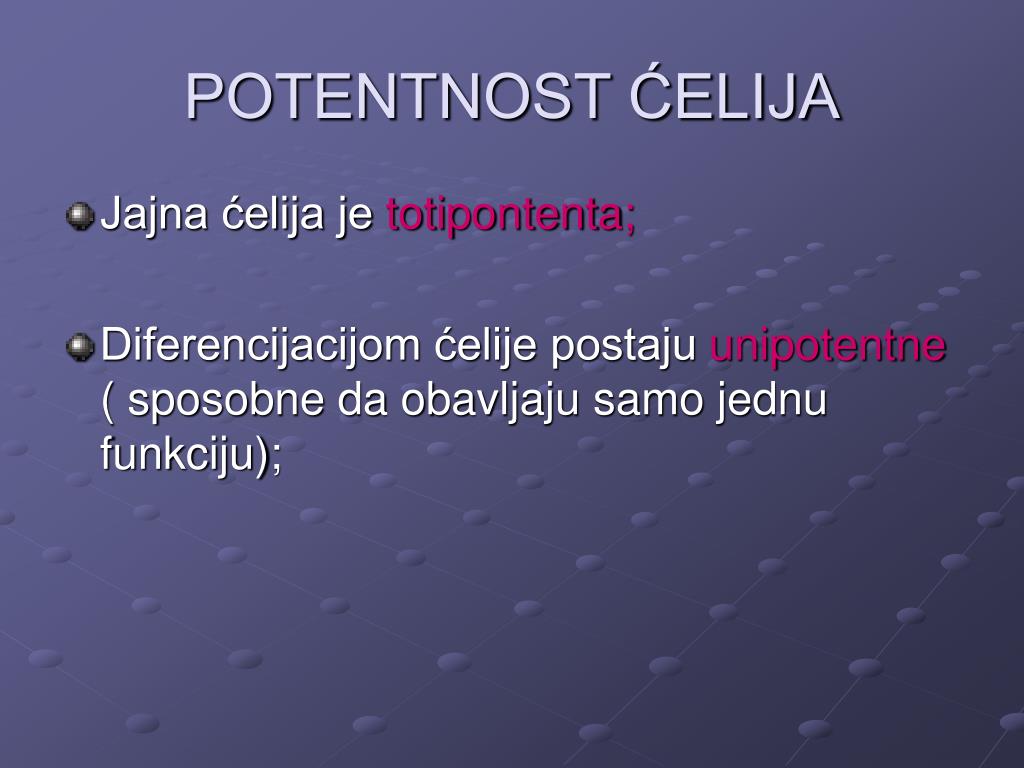 POTENTNOST ĆELIJA

Jajna ćelija je totipontenta;

Diferencijacijom ćelije postaju unipotentne ( sposobne da obavljaju samo jednu funkciju);